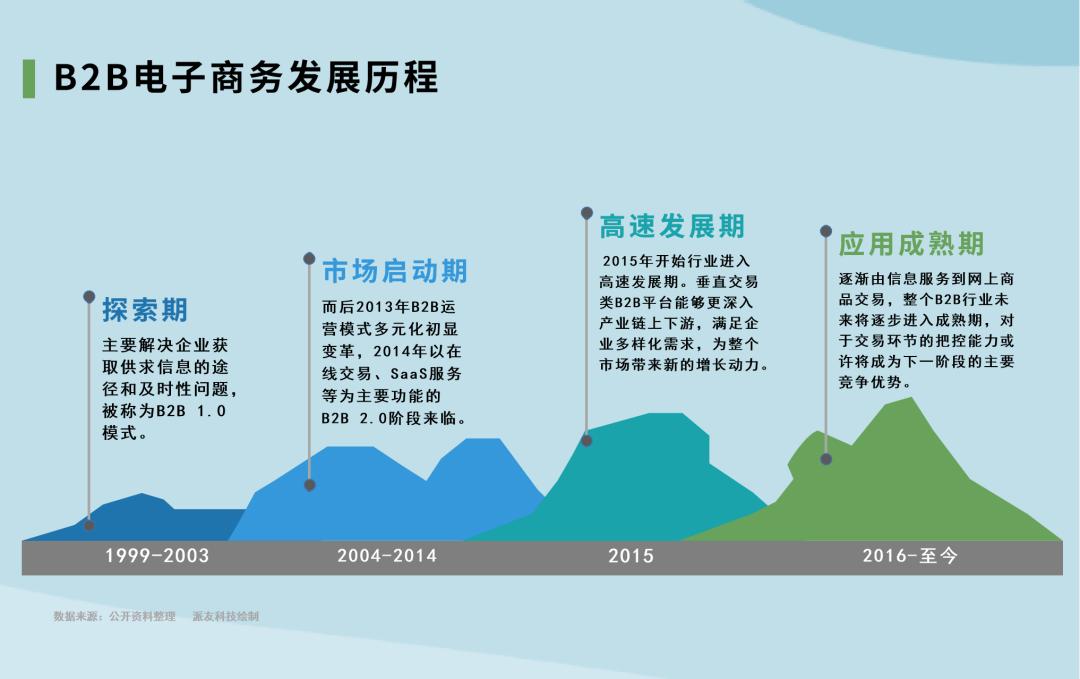 B2B电子商务发展历程

探索期

主要解决企业获取供求信息的途径和及时性问题，被称为B2B 1.0模式。

市场启动期

而后2013年B2B运营模式多元化初显变革，2014年以在线交易、SaaS服务等为主要功能的B2B 2.0阶段来临。

高速发展期

2015年开始行业进入高速发展期。垂直交易类B2B平台能够更深入产业链上下游，满足企业多样化需求，为整个市场带来新的增长动力。

应用成熟期

逐渐由信息服务到网上商品交易，整个B2B行业未来将逐步进入成熟期，对于交易环节的把控能力或许将成为下一阶段的主要竞争优势。

1999-2003

2004-2014

2015

2016-至今

数据来源：公开资料整理　派友科技绘制